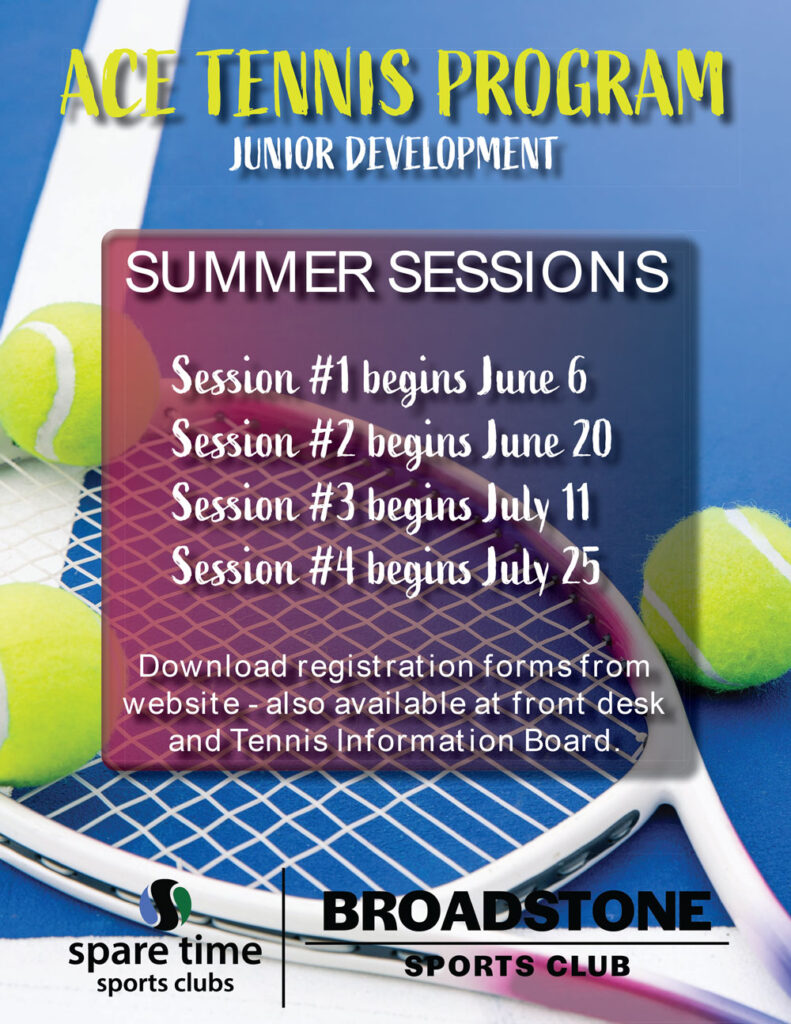 ACE TENNIS PROGRAM
JUNIOR DEVELOPMENT

SUMMER SESSIONS

Session #1 begins June 6
Session #2 begins June 20
Session #3 begins July 11
Session #4 begins July 25

Download registration forms from website - also available at front desk and Tennis Information Board.

spare time
sports clubs

BROADSTONE
SPORTS CLUB